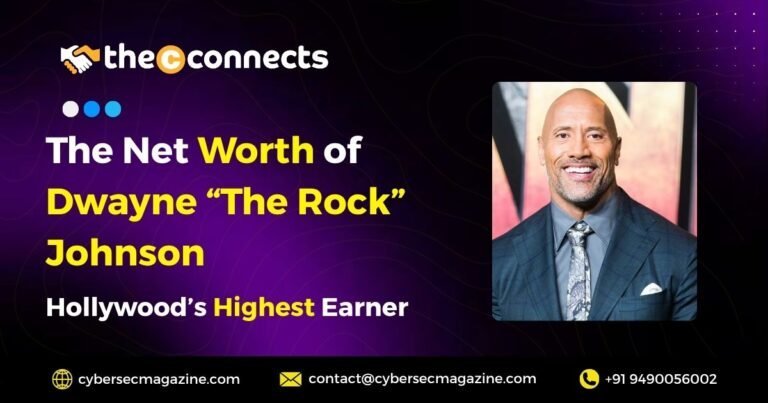 thecconnects

The Net Worth of Dwayne "The Rock" Johnson

Hollywood's Highest Earner

cybersecmagazine.com contact@cybersecmagazine.com +91 9490056002